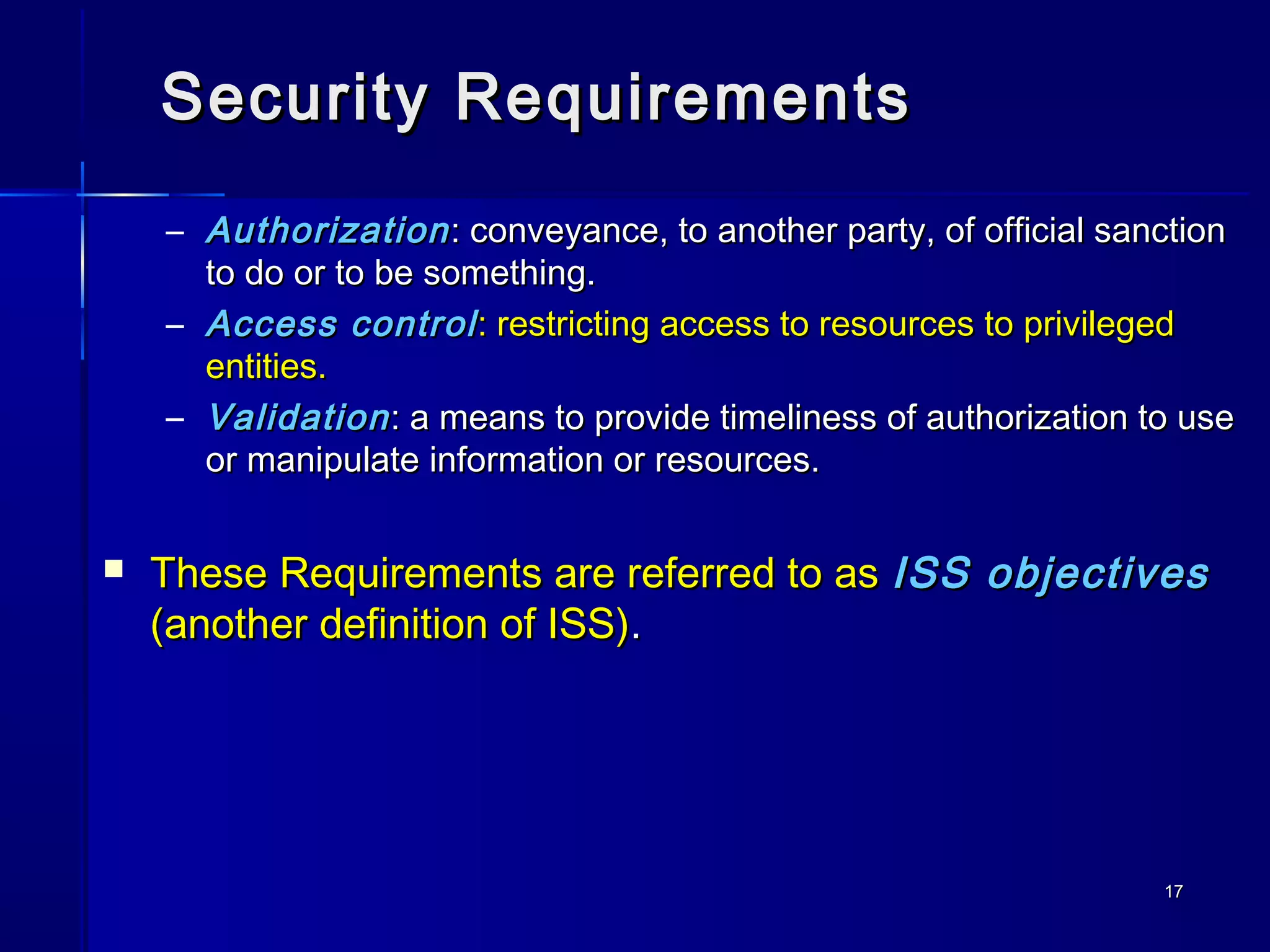 Security Requirements

– Authorization: conveyance, to another party, of official sanction to do or to be something.

– Access control: restricting access to resources to privileged entities.

– Validation: a means to provide timeliness of authorization to use or manipulate information or resources.

▪ These Requirements are referred to as ISS objectives (another definition of ISS).

17